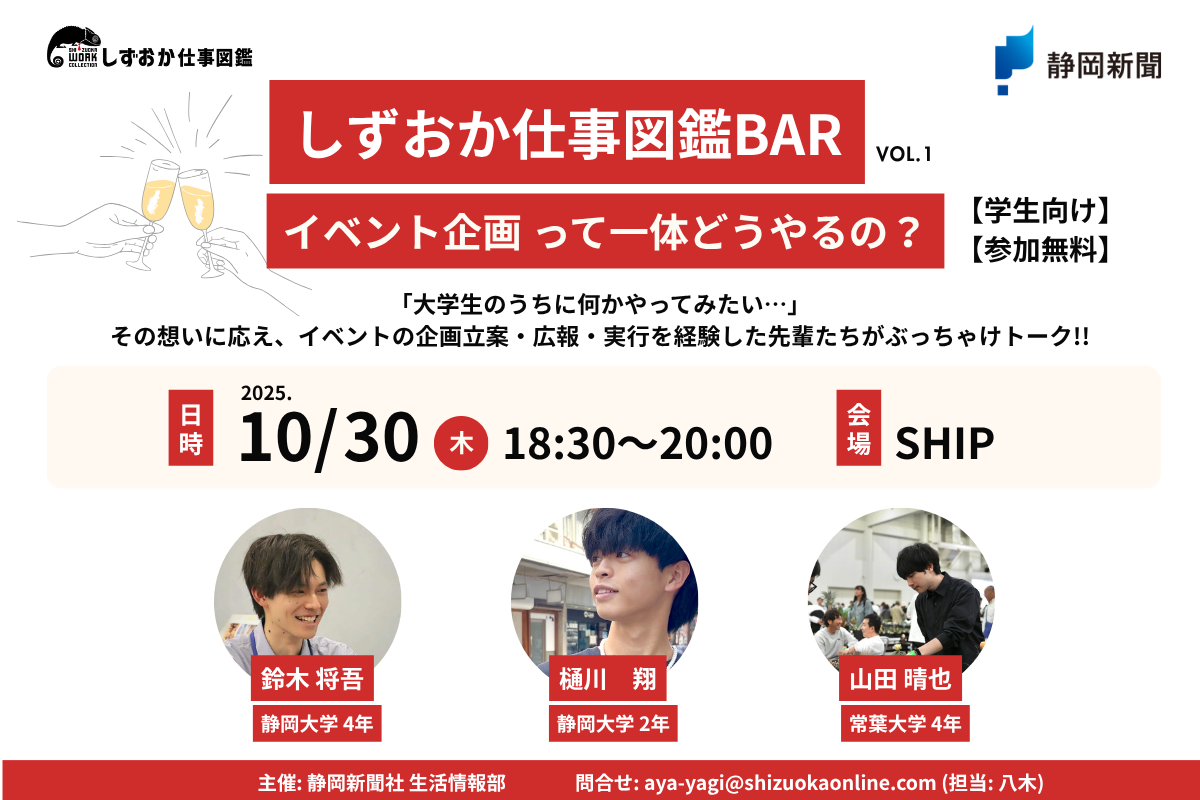 SHIZUOKA WORK COLLECTION しずおか仕事図鑑

静岡新聞

しずおか仕事図鑑BAR VOL.1

イベント企画 って一体どうやるの？

【学生向け】
【参加無料】

「大学生のうちに何かやってみたい…」
その想いに応え、イベントの企画立案・広報・実行を経験した先輩たちがぶっちゃけトーク!!

日時 2025. 10/30 木 18:30〜20:00

会場 SHIP

鈴木 将吾
静岡大学 4年

樋川　翔
静岡大学 2年

山田 晴也
常葉大学 4年

主催: 静岡新聞社 生活情報部　問合せ: aya-yagi@shizuokaonline.com (担当: 八木)